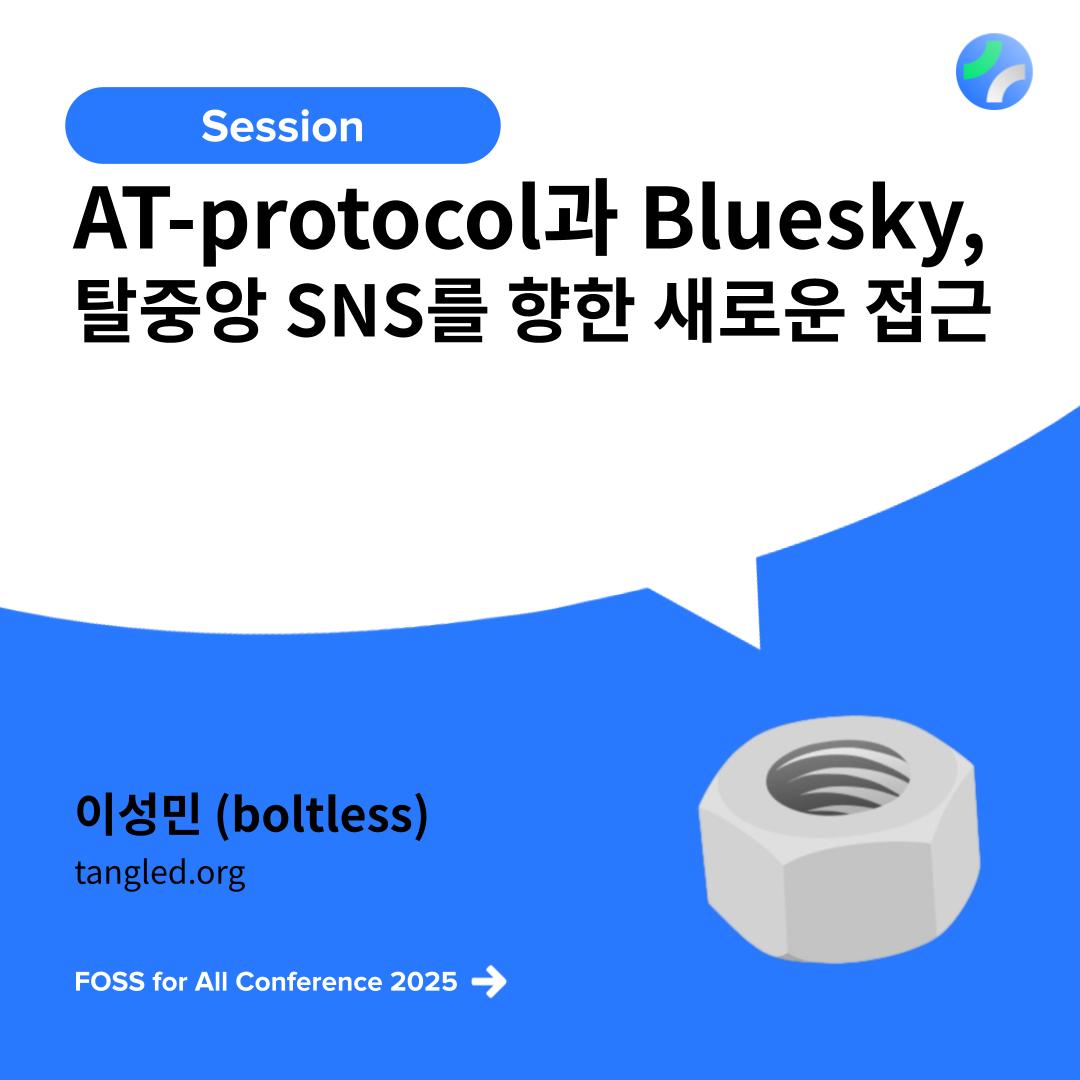 Session

AT-protocol과 Bluesky, 탈중앙 SNS를 향한 새로운 접근

이성민 (boltless)

tangled.org

FOSS for All Conference 2025